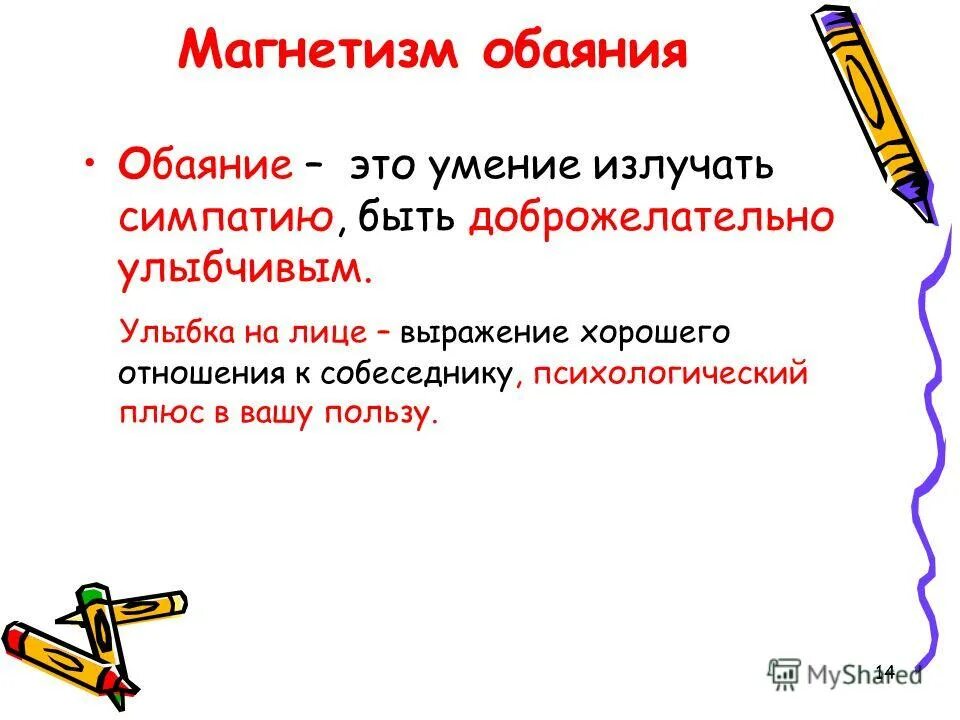 Магнетизм обаяния

• Обаяние – это умение излучать симпатию, быть доброжелательно улыбчивым.

Улыбка на лице – выражение хорошего отношения к собеседнику, психологический плюс в вашу пользу.

MyShared 14